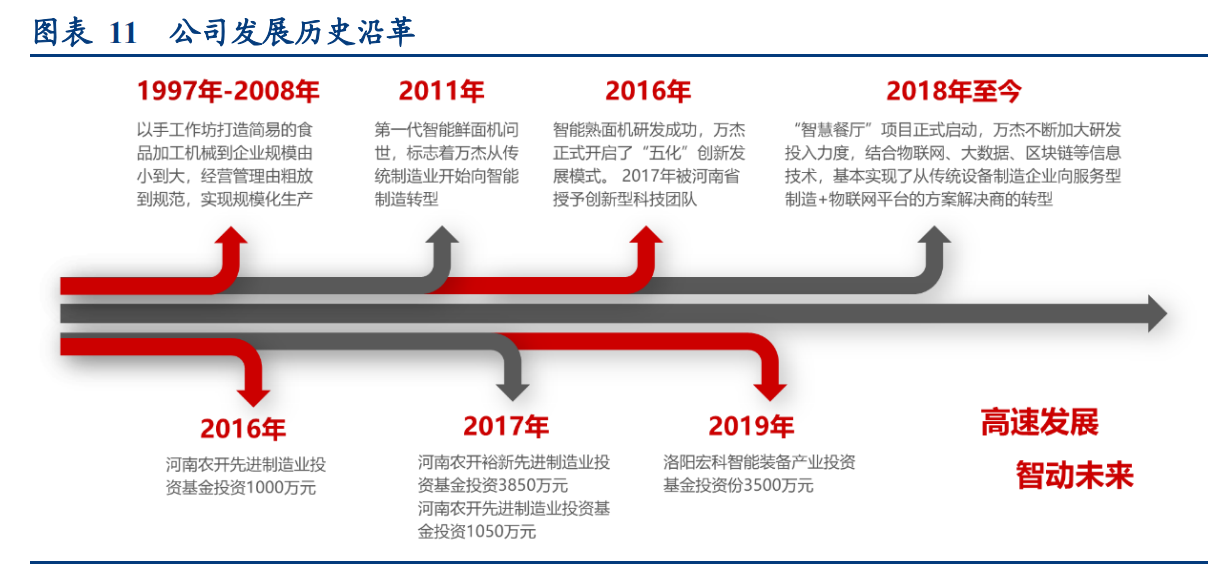 图表 11 公司发展历史沿革

1997年-2008年

以手工作坊打造简易的食品加工机械到企业规模由小到大，经营管理由粗放到规范，实现规模化生产

2011年

第一代智能鲜面机问世，标志着万杰从传统制造业开始向智能制造转型

2016年

智能熟面机研发成功，万杰正式开启了“五化”创新发展模式。2017年被河南省授予创新型科技团队

2018年至今

“智慧餐厅”项目正式启动，万杰不断加大研发投入力度，结合物联网、大数据、区块链等信息技术，基本实现了从传统设备制造企业向服务型制造+物联网平台的方案解决商的转型

2016年

河南农开先进制造业投资基金投资1000万元

2017年

河南农开裕新先进制造业投资基金投资3850万元
河南农开先进制造业投资基金投资1050万元

2019年

洛阳宏科智能装备产业投资基金投资份3500万元

高速发展

智动未来